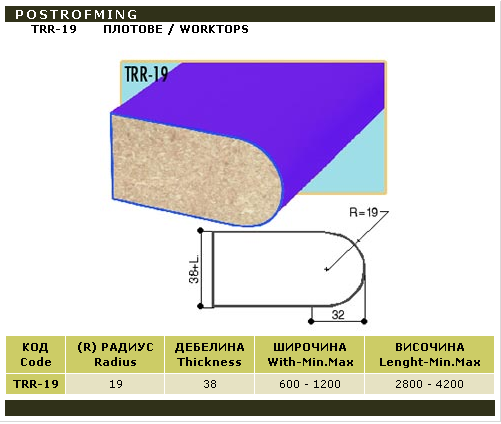 POSTROFMING

TRR-19 ПЛОТОВЕ / WORKTOPS

TRR-19

R=19

38+L.

32

| КОД Code | (R) РАДИУС Radius | ДЕБЕЛИНА Thickness | ШИРОЧИНА With-Min.Max | ВИСОЧИНА Lenght-Min.Max |
|---|---|---|---|---|
| TRR-19 | 19 | 38 | 600 - 1200 | 2800 - 4200 |